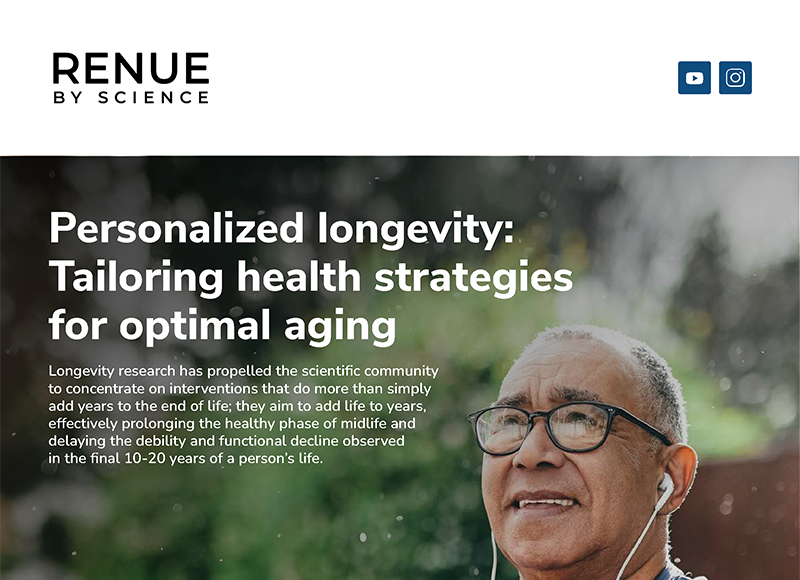 RENUE
BY SCIENCE

Personalized longevity: Tailoring health strategies for optimal aging

Longevity research has propelled the scientific community to concentrate on interventions that do more than simply add years to the end of life; they aim to add life to years, effectively prolonging the healthy phase of midlife and delaying the debility and functional decline observed in the final 10-20 years of a person's life.